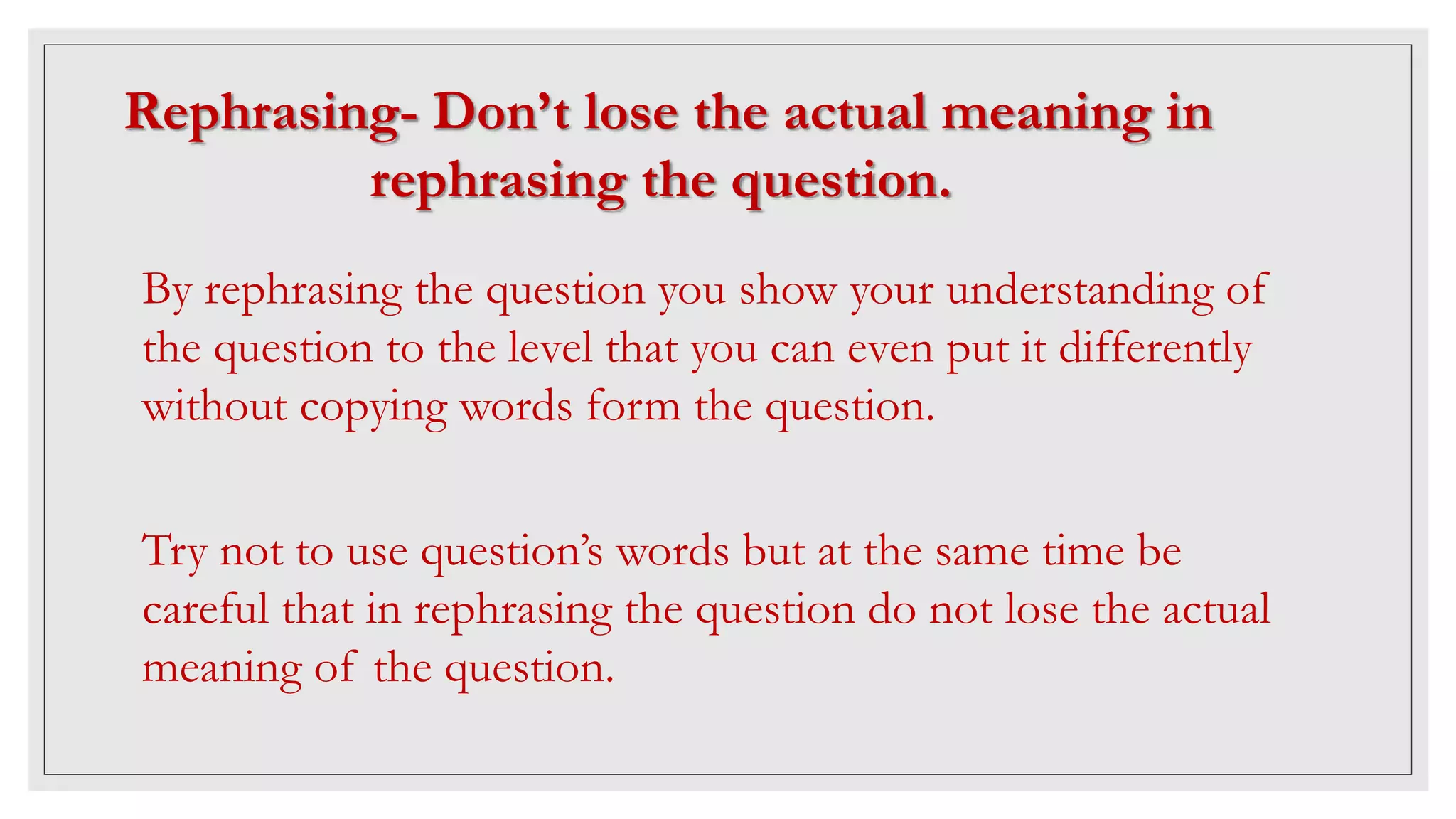 Rephrasing- Don’t lose the actual meaning in rephrasing the question.

By rephrasing the question you show your understanding of the question to the level that you can even put it differently without copying words form the question.

Try not to use question’s words but at the same time be careful that in rephrasing the question do not lose the actual meaning of the question.